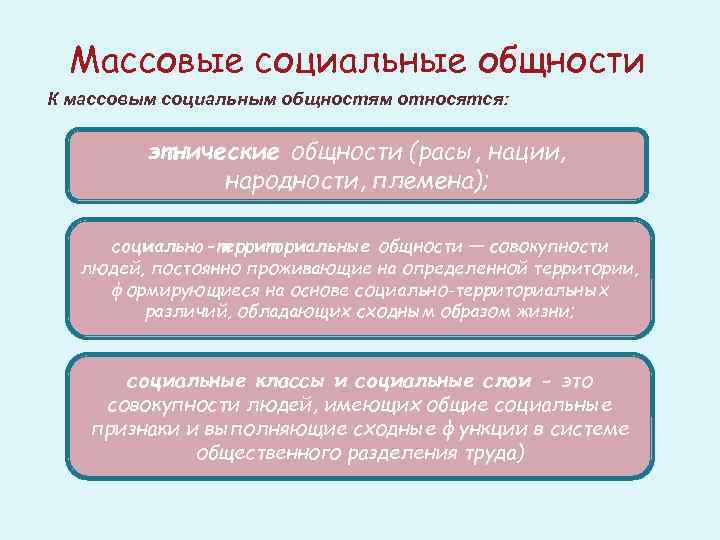 Массовые социальные общности

К массовым социальным общностям относятся:

этнические общности (расы, нации, народности, племена);

социально-территориальные общности — совокупности людей, постоянно проживающие на определенной территории, формирующиеся на основе социально-территориальных различий, обладающих сходным образом жизни;

социальные классы и социальные слои - это совокупности людей, имеющих общие социальные признаки и выполняющие сходные функции в системе общественного разделения труда)